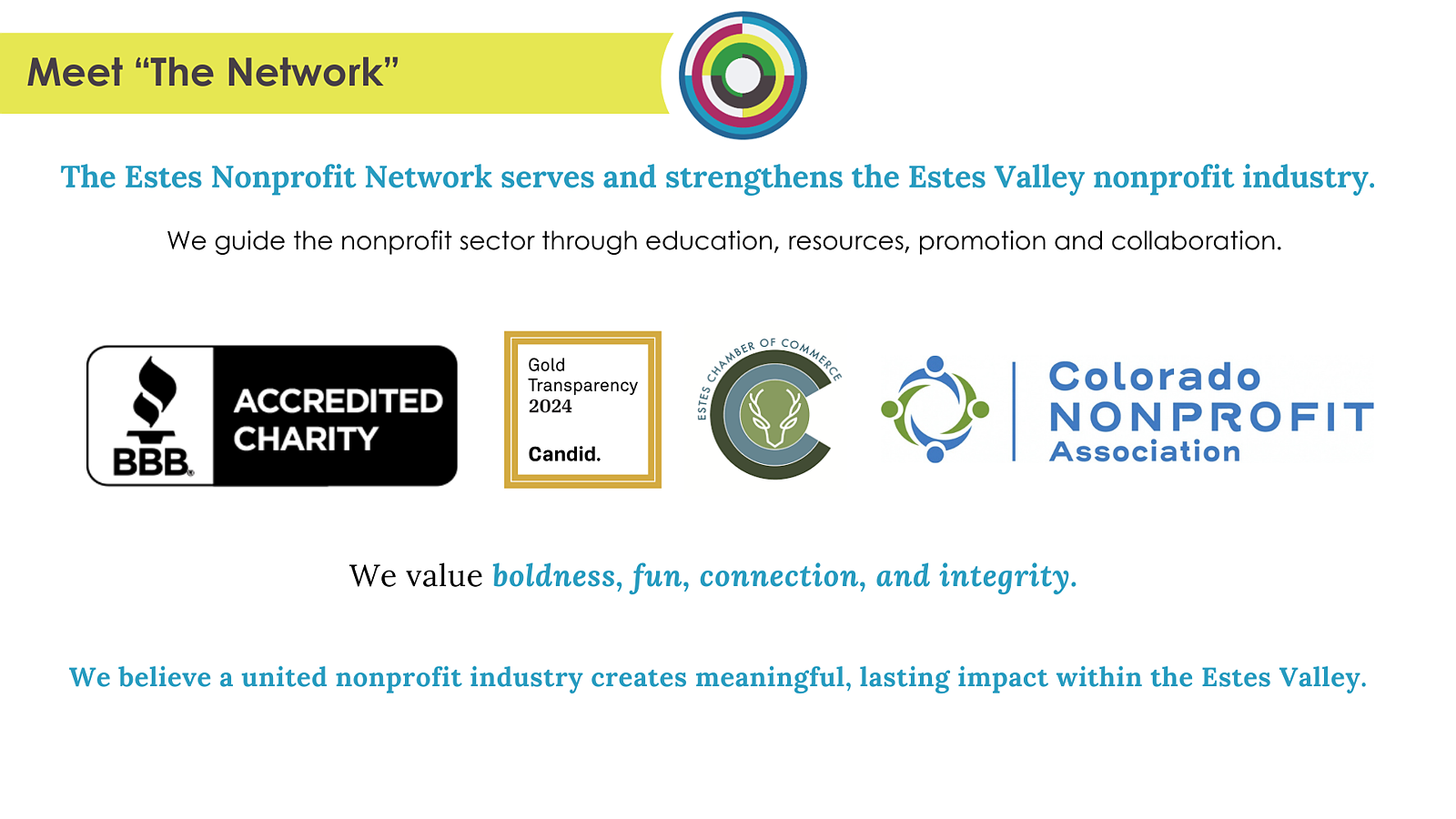 Meet “The Network”

The Estes Nonprofit Network serves and strengthens the Estes Valley nonprofit industry.

We guide the nonprofit sector through education, resources, promotion and collaboration.

BBB. ACCREDITED CHARITY

Gold Transparency 2024

Candid.

ESTES CHAMBER OF COMMERCE

Colorado NONPROFIT Association

We value boldness, fun, connection, and integrity.

We believe a united nonprofit industry creates meaningful, lasting impact within the Estes Valley.